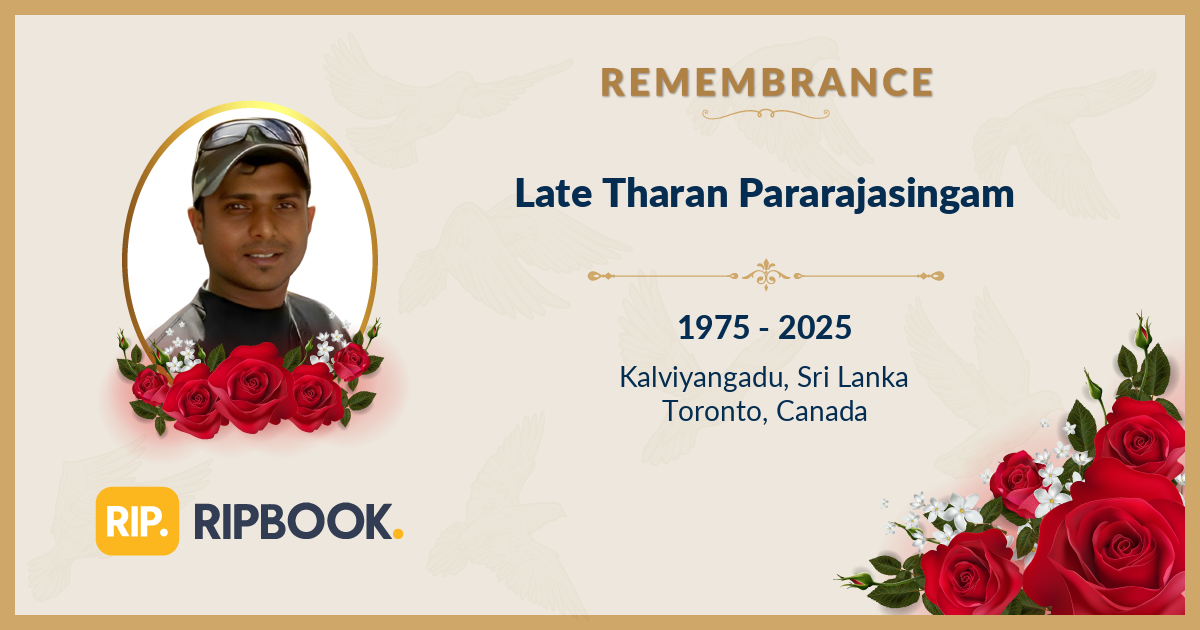 REMEMBRANCE

Late Tharan Pararajasingam

1975 - 2025

Kalviyangadu, Sri Lanka
Toronto, Canada

RIP. RIPBOOK.